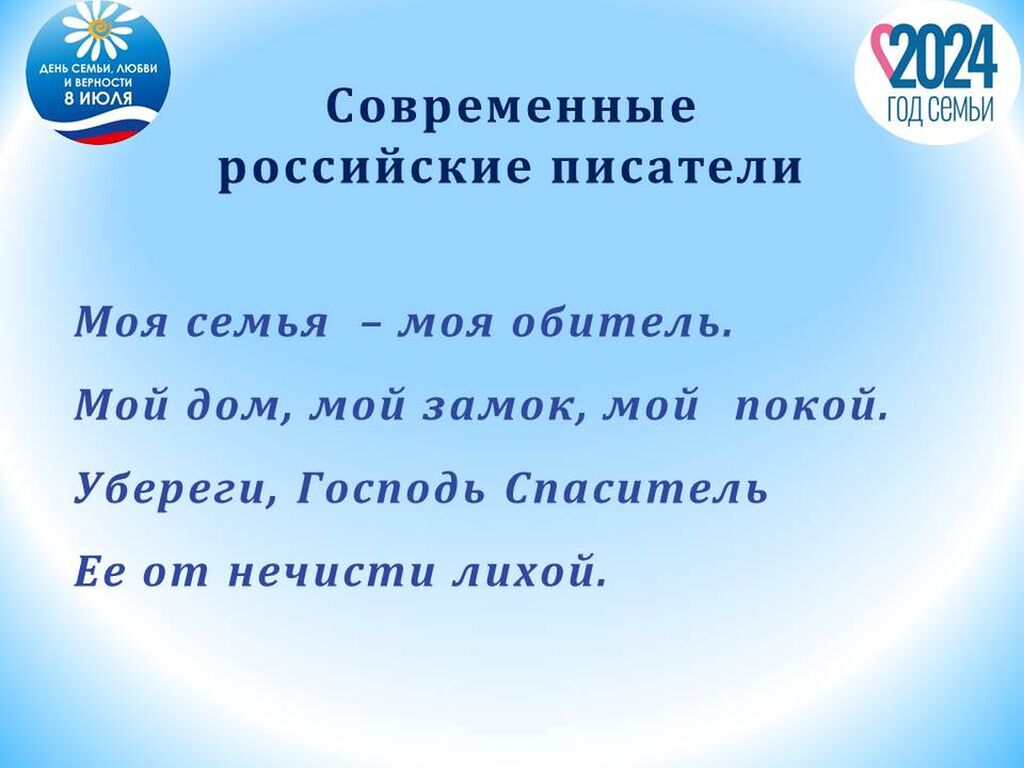 ДЕНЬ СЕМЬИ, ЛЮБВИ И ВЕРНОСТИ
8 ИЮЛЯ

2024
ГОД СЕМЬИ

Современные российские писатели

Моя семья – моя обитель.

Мой дом, мой замок, мой покой.

Убереги, Господь Спаситель

Ее от нечисти лихой.